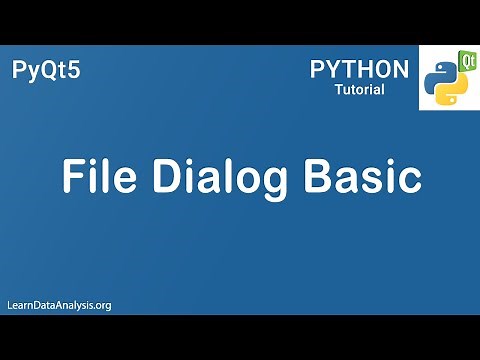 PyQt5

PYTHON
Tutorial

Qt

File Dialog Basic

LearnDataAnalysis.org